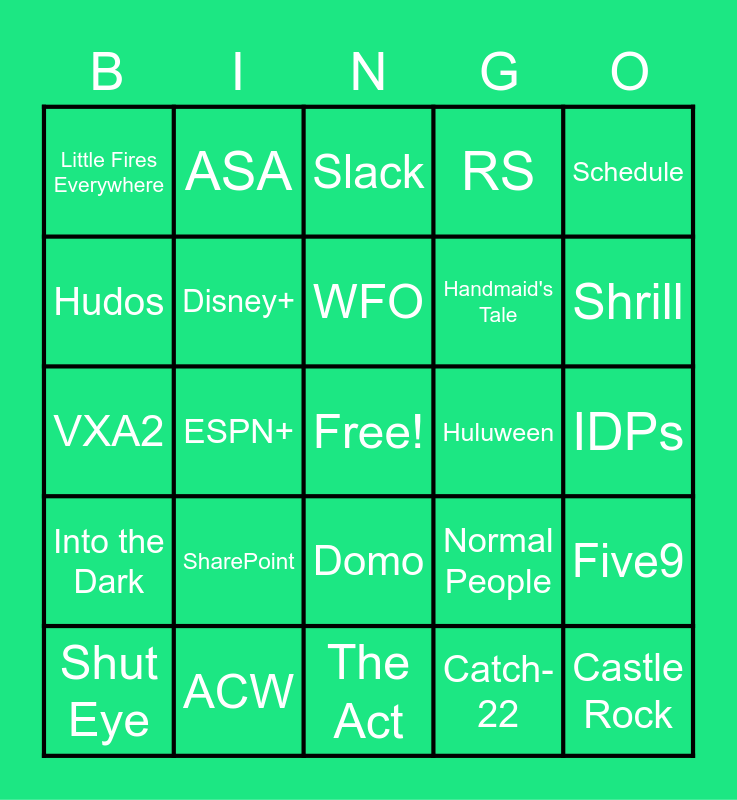 | B | I | N | G | O |
|---|---|---|---|---|
| Little Fires Everywhere | ASA | Slack | RS | Schedule |
| Hudos | Disney+ | WFO | Handmaid's Tale | Shrill |
| VXA2 | ESPN+ | Free! | Huluween | IDPs |
| Into the Dark | SharePoint | Domo | Normal People | Five9 |
| Shut Eye | ACW | The Act | Catch-22 | Castle Rock |